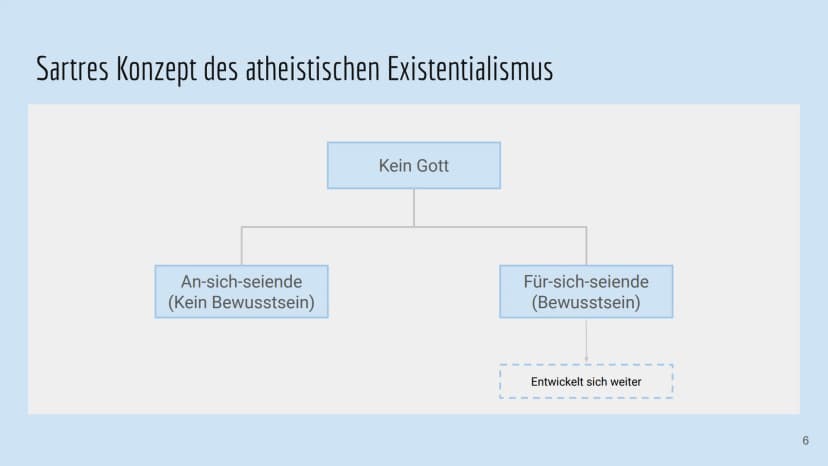 Sartres Konzept des atheistischen Existentialismus

Kein Gott

An-sich-seiende
(Kein Bewusstsein)

Für-sich-seiende
(Bewusstsein)

Entwickelt sich weiter

6